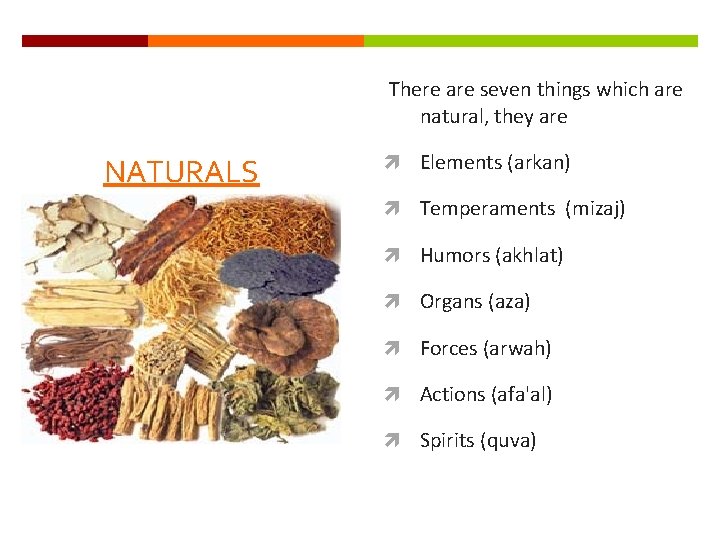 NATURALS

There are seven things which are natural, they are

Elements (arkan)

Temperaments (mizaj)

Humors (akhlat)

Organs (aza)

Forces (arwah)

Actions (afa'al)

Spirits (quva)